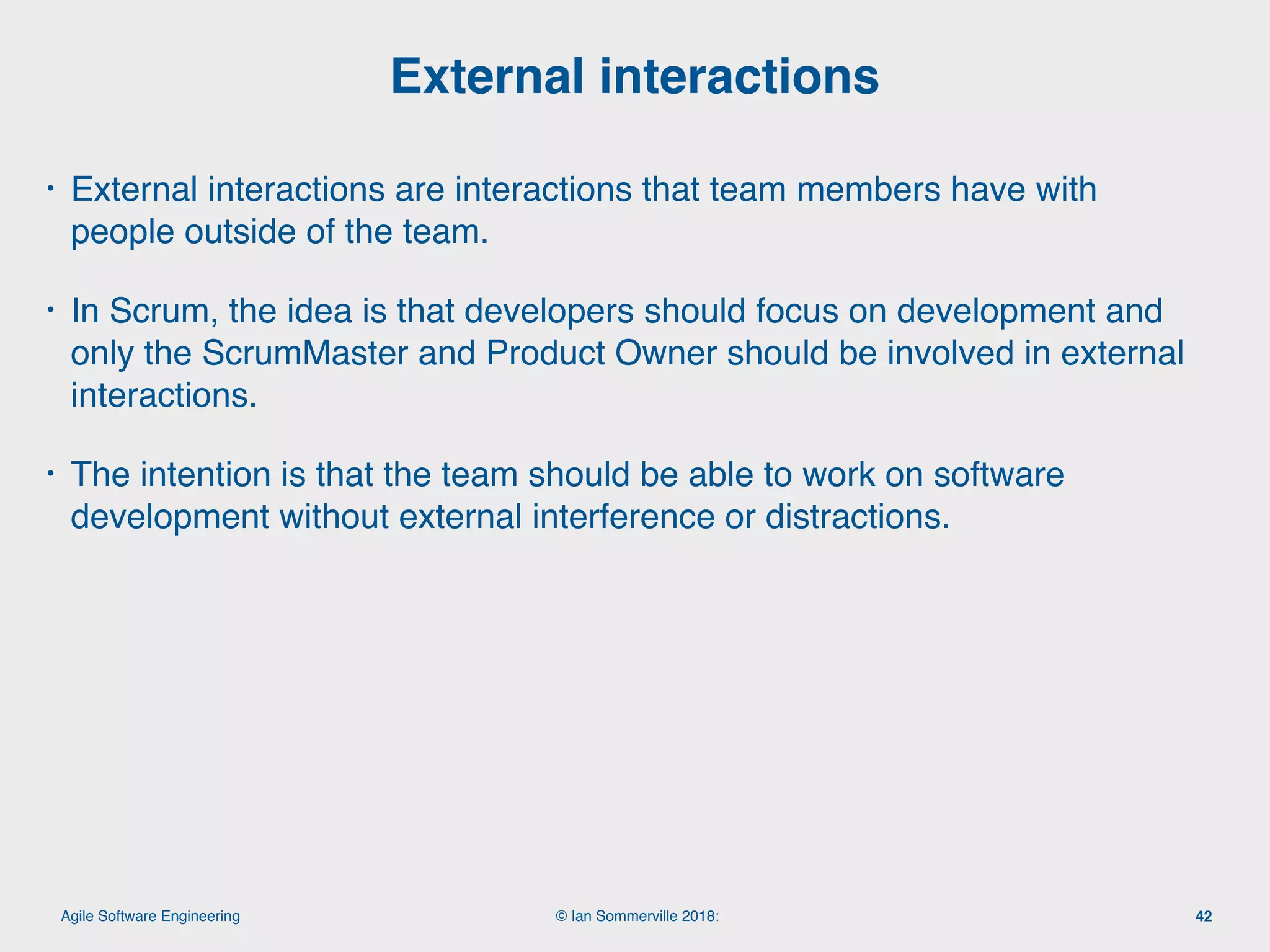 External interactions

• External interactions are interactions that team members have with people outside of the team.

• In Scrum, the idea is that developers should focus on development and only the ScrumMaster and Product Owner should be involved in external interactions.

• The intention is that the team should be able to work on software development without external interference or distractions.

Agile Software Engineering © Ian Sommerville 2018: 42